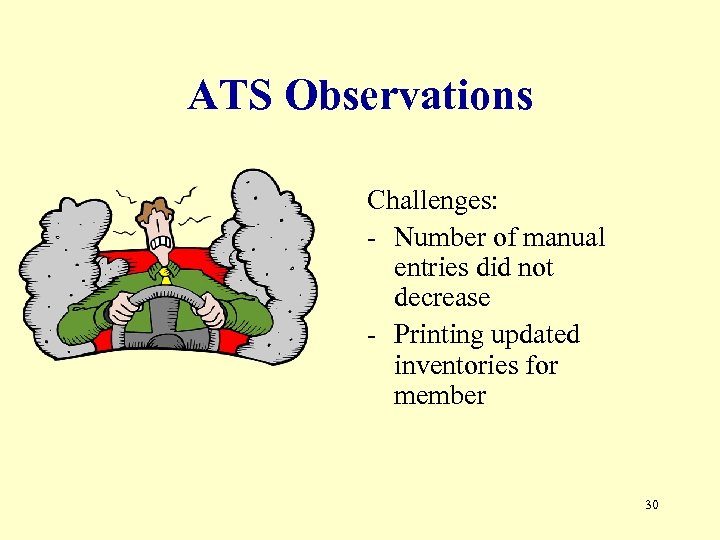 ATS Observations

Challenges:

- Number of manual entries did not decrease
- Printing updated inventories for member

30